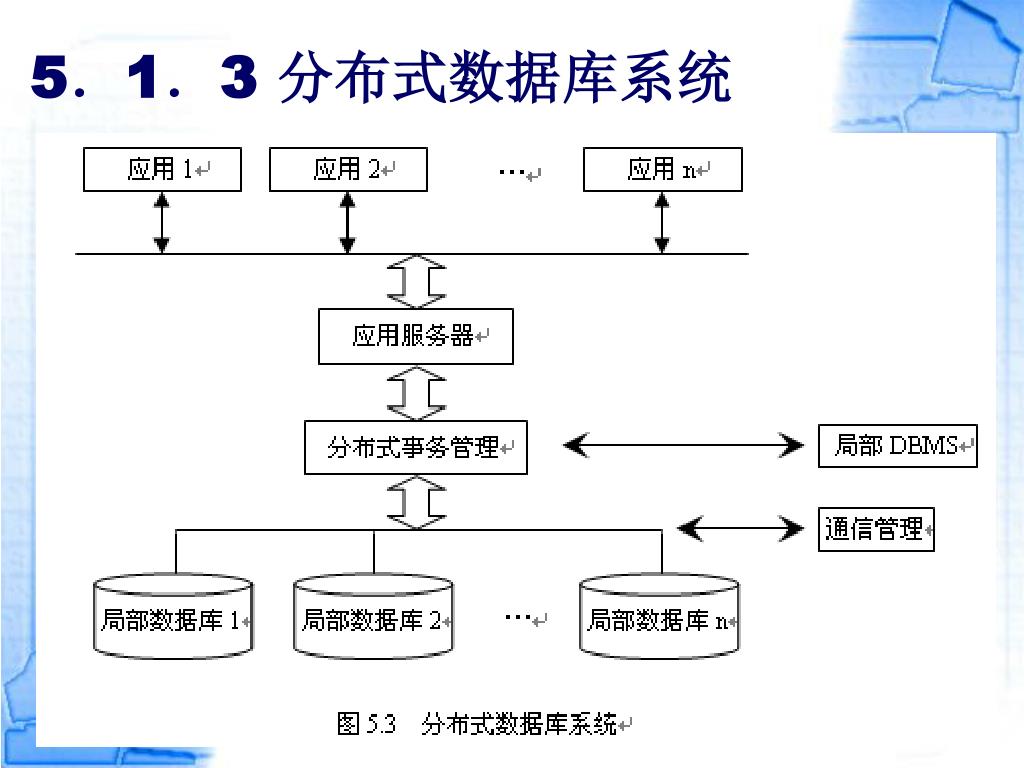 5．1．3 分布式数据库系统

应用 1

应用 2

…

应用 n

应用服务器

分布式事务管理

局部 DBMS

通信管理

局部数据库 1

局部数据库 2

…

局部数据库 n

图 5.3　分布式数据库系统